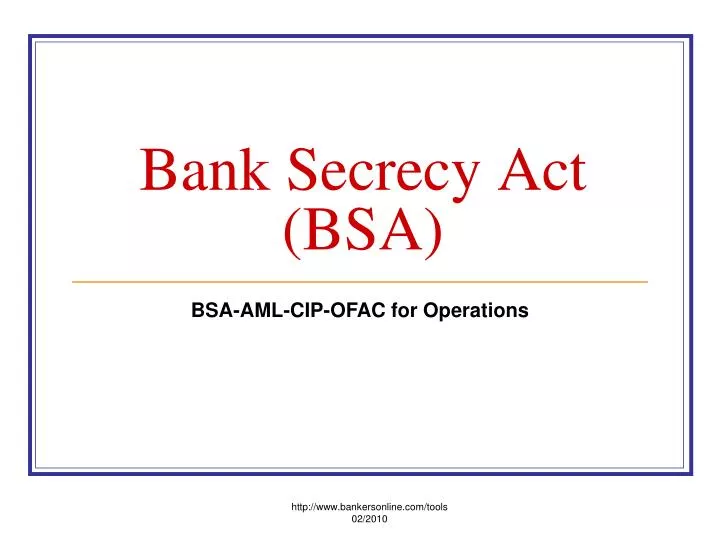 Bank Secrecy Act (BSA)

BSA-AML-CIP-OFAC for Operations

http://www.bankersonline.com/tools
02/2010